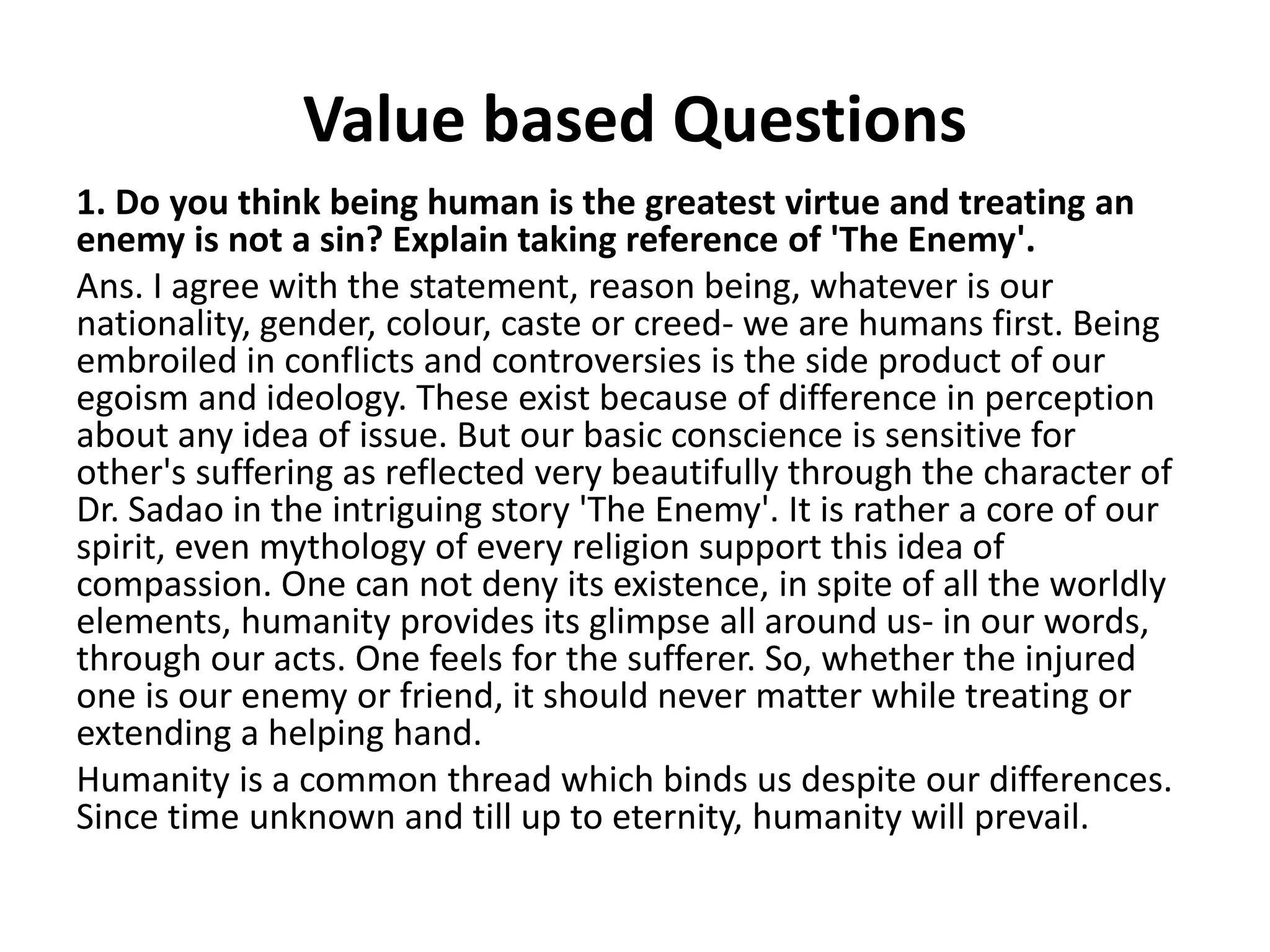 Value based Questions

1. Do you think being human is the greatest virtue and treating an enemy is not a sin? Explain taking reference of 'The Enemy'.

Ans. I agree with the statement, reason being, whatever is our nationality, gender, colour, caste or creed- we are humans first. Being embroiled in conflicts and controversies is the side product of our egoism and ideology. These exist because of difference in perception about any idea of issue. But our basic conscience is sensitive for other's suffering as reflected very beautifully through the character of Dr. Sadao in the intriguing story 'The Enemy'. It is rather a core of our spirit, even mythology of every religion support this idea of compassion. One can not deny its existence, in spite of all the worldly elements, humanity provides its glimpse all around us- in our words, through our acts. One feels for the sufferer. So, whether the injured one is our enemy or friend, it should never matter while treating or extending a helping hand.

Humanity is a common thread which binds us despite our differences. Since time unknown and till up to eternity, humanity will prevail.